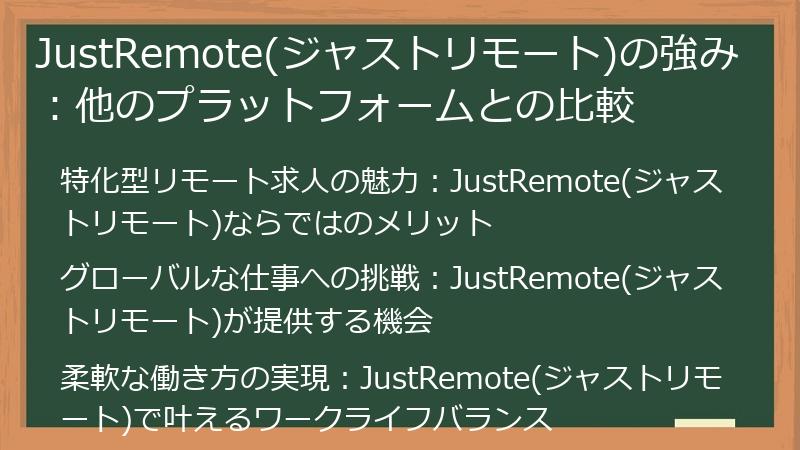 JustRemote(ジャストリモート)の強み：他のプラットフォームとの比較

特化型リモート求人の魅力：JustRemote(ジャストリモート)ならではのメリット

グローバルな仕事への挑戦：JustRemote(ジャストリモート)が提供する機会

柔軟な働き方の実現：JustRemote(ジャストリモート)で叶えるワークライフバランス